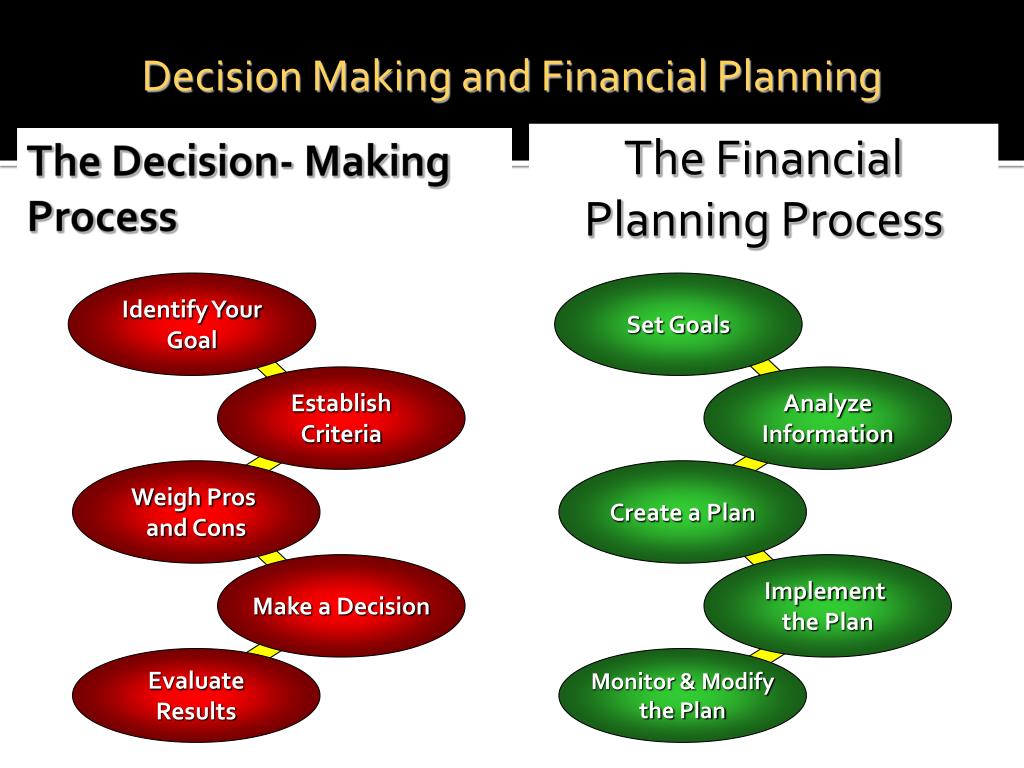 Decision Making and Financial Planning

The Decision- Making Process

Identify Your Goal

Establish Criteria

Weigh Pros and Cons

Make a Decision

Evaluate Results

The Financial Planning Process

Set Goals

Analyze Information

Create a Plan

Implement the Plan

Monitor & Modify the Plan